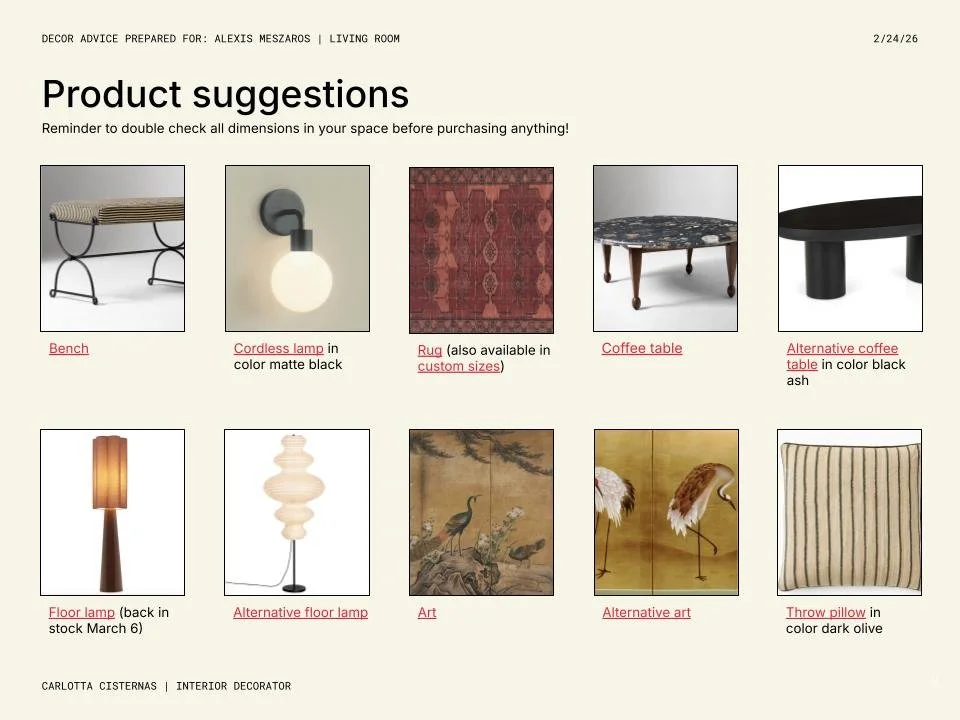 DECOR ADVICE PREPARED FOR: ALEXIS MESZAROS | LIVING ROOM

2/24/26

Product suggestions

Reminder to double check all dimensions in your space before purchasing anything!

Bench

Cordless lamp in color matte black

Rug (also available in custom sizes)

Coffee table

Alternative coffee table in color black ash

Floor lamp (back in stock March 6)

Alternative floor lamp

Art

Alternative art

Throw pillow in color dark olive

CARLOTTA CISTERNAS | INTERIOR DECORATOR